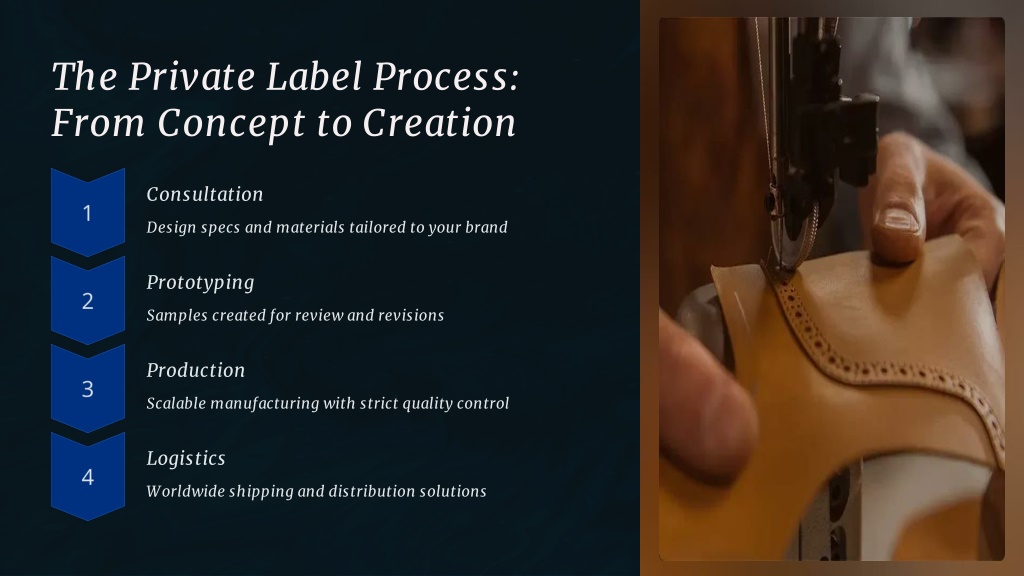 The Private Label Process: From Concept to Creation

1

Consultation

Design specs and materials tailored to your brand

2

Prototyping

Samples created for review and revisions

3

Production

Scalable manufacturing with strict quality control

4

Logistics

Worldwide shipping and distribution solutions